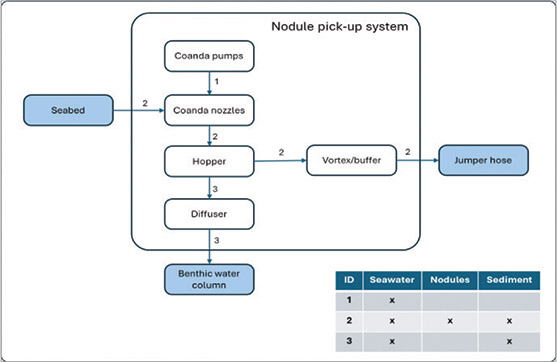 Nodule pick-up system

Coanda pumps

1

Seabed

2

Coanda nozzles

2

Hopper

2

Vortex/buffer

2

Jumper hose

3

Diffuser

3

Benthic water column

| ID | Seawater | Nodules | Sediment |
|---|---|---|---|
| 1 | x | | |
| 2 | x | x | x |
| 3 | x | | x |